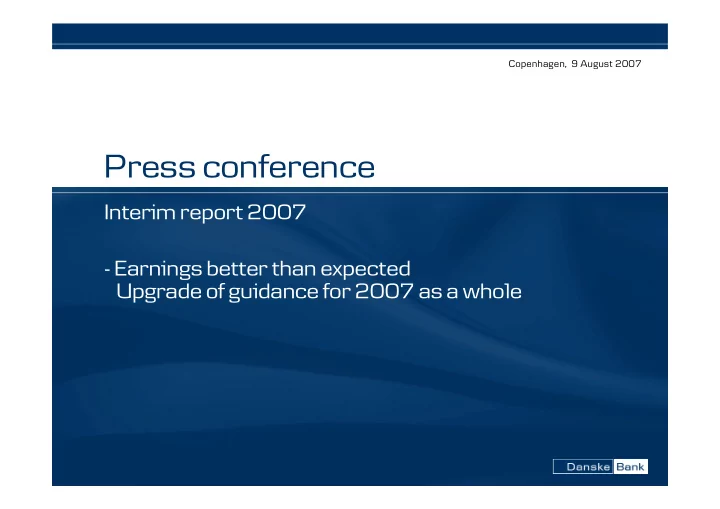 Copenhagen, 9 August 2007

Press conference

Interim report 2007

- Earnings better than expected
Upgrade of guidance for 2007 as a whole

Danske Bank